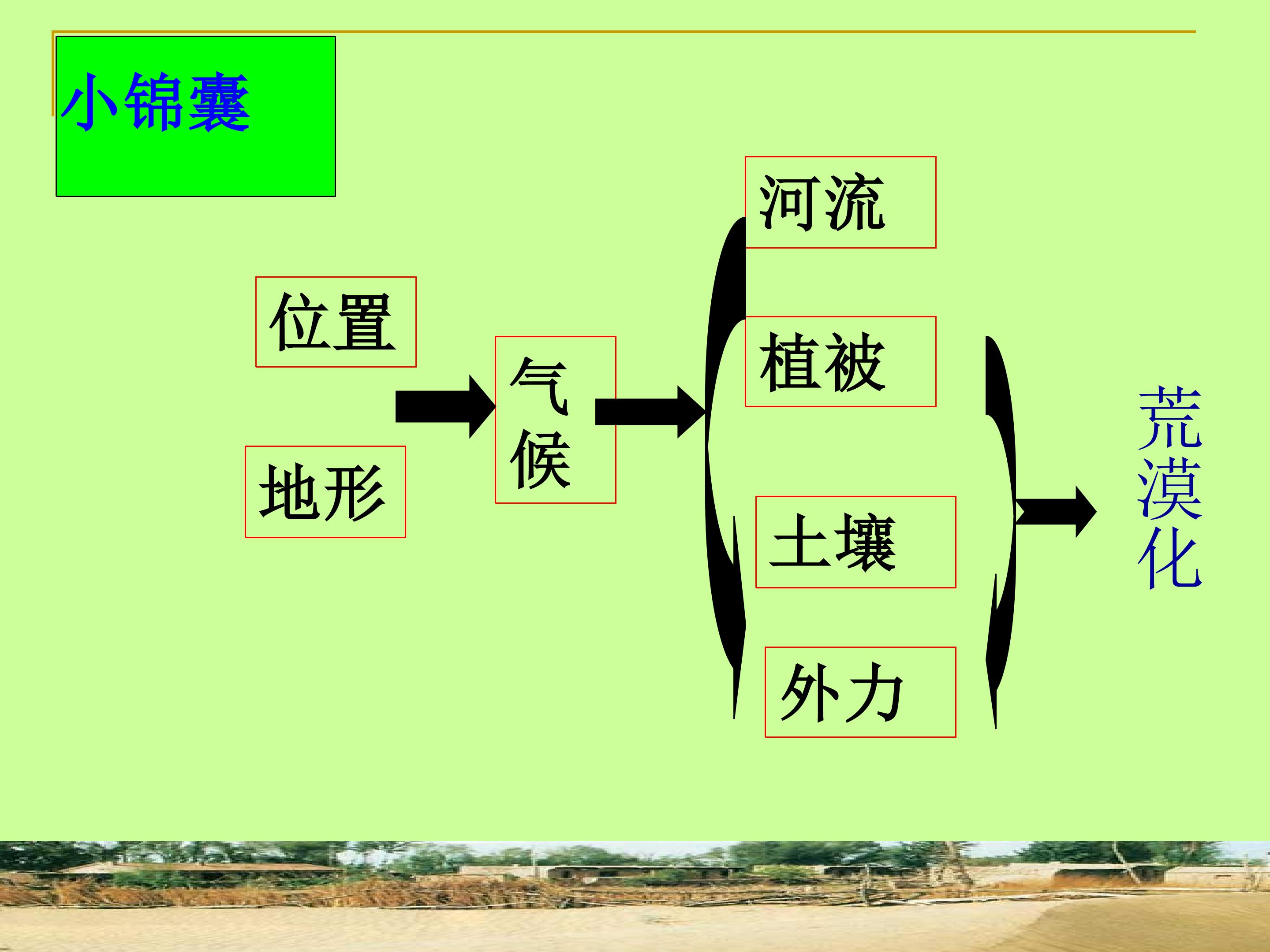 小锦囊

位置

地形

气候

河流

植被

土壤

外力

荒漠化